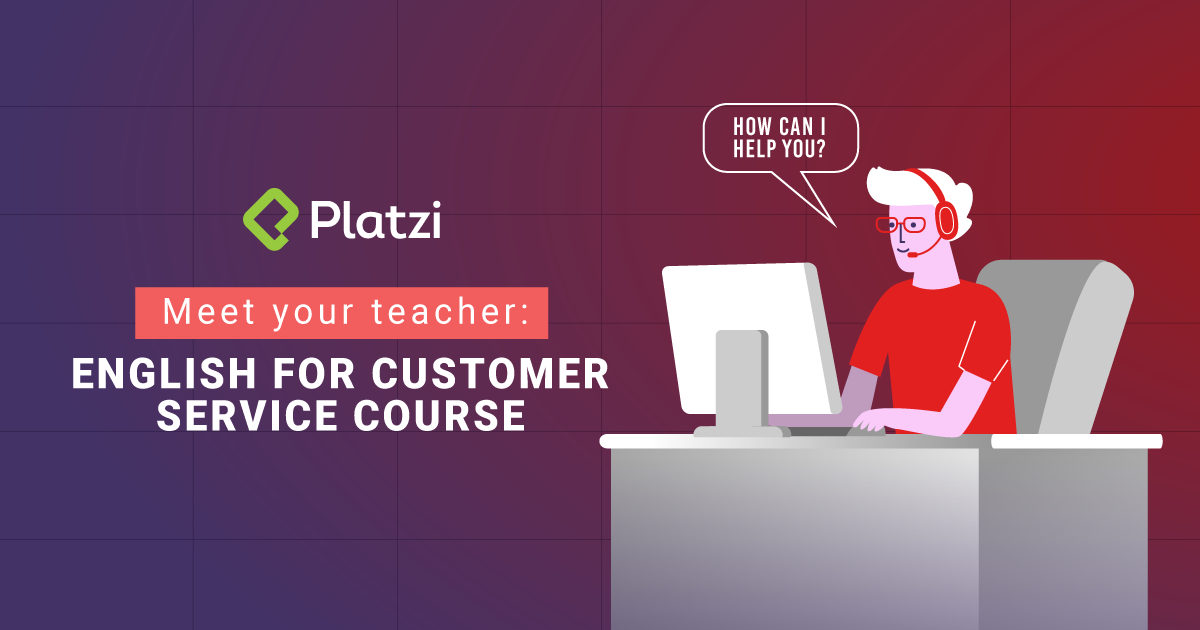 Platzi

Meet your teacher:

ENGLISH FOR CUSTOMER SERVICE COURSE

HOW CAN I HELP YOU?